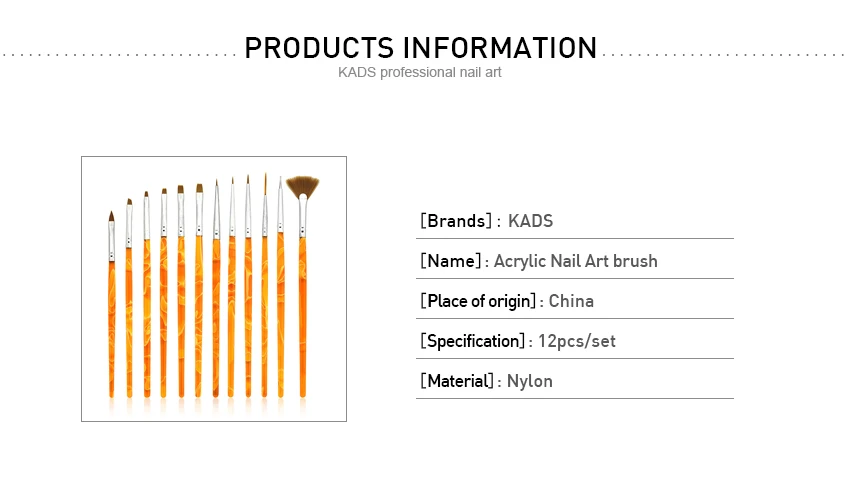 PRODUCTS INFORMATION

KADS professional nail art

[Brands] : KADS

[Name] : Acrylic Nail Art brush

[Place of origin] : China

[Specification] : 12pcs/set

[Material] : Nylon